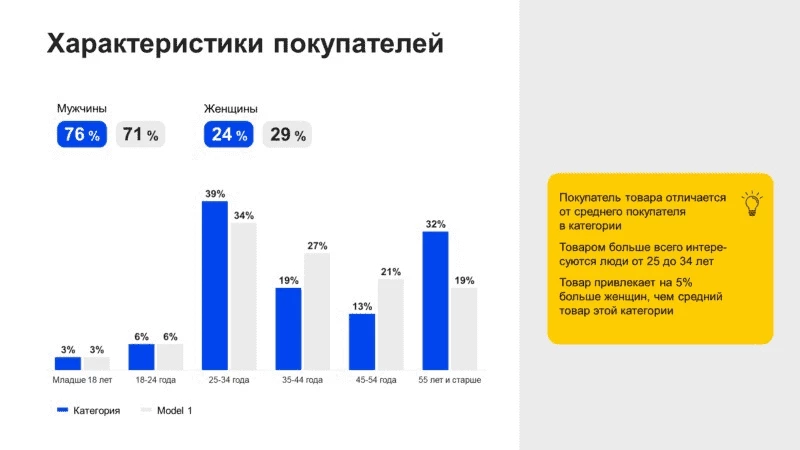 Характеристики покупателей

Мужчины
76 %
71 %

Женщины
24 %
29 %

3% 3%
6% 6%
39% 34%
19% 27%
13% 21%
32% 19%

Младше 18 лет
18-24 года
25-34 года
35-44 года
45-54 года
55 лет и старше

Категория
Model 1

Покупатель товара отличается от среднего покупателя в категории

Товаром больше всего интересуются люди от 25 до 34 лет

Товар привлекает на 5% больше женщин, чем средний товар этой категории